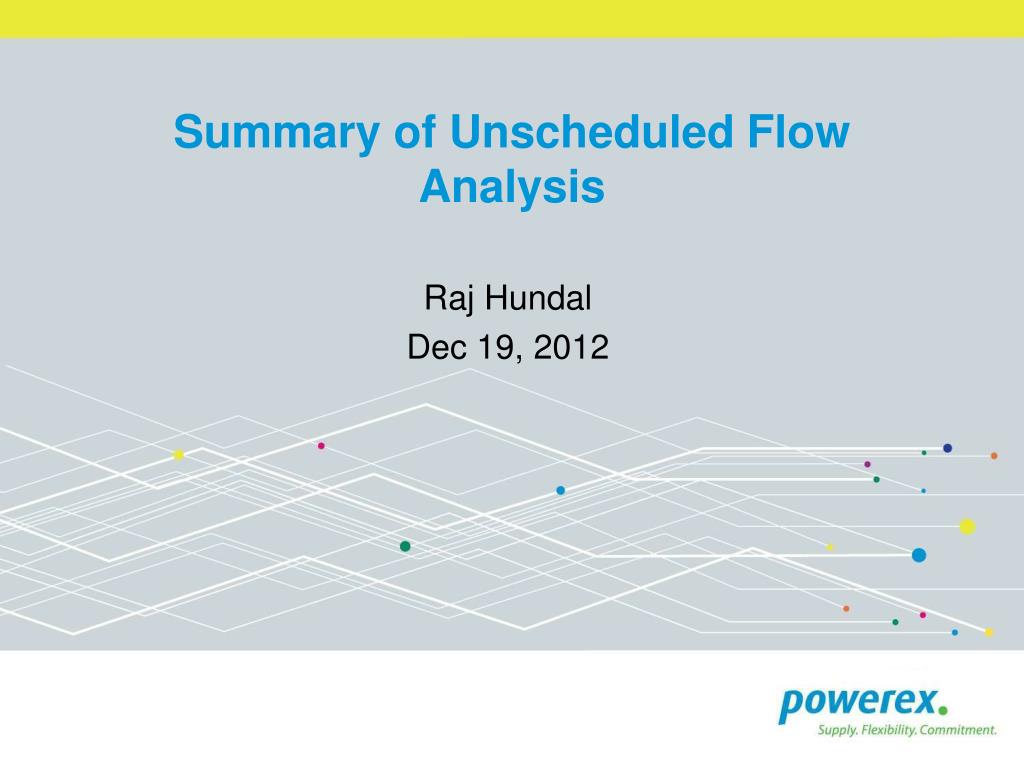 Summary of Unscheduled Flow Analysis

Raj Hundal
Dec 19, 2012

powerex.
Supply. Flexibility. Commitment.